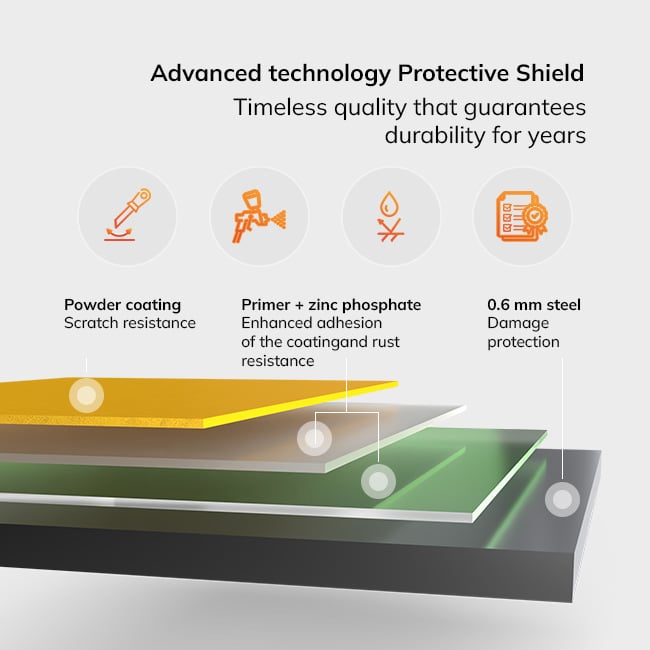 Advanced technology Protective Shield
Timeless quality that guarantees durability for years

Powder coating
Scratch resistance

Primer + zinc phosphate
Enhanced adhesion of the coatingand rust resistance

0.6 mm steel
Damage protection